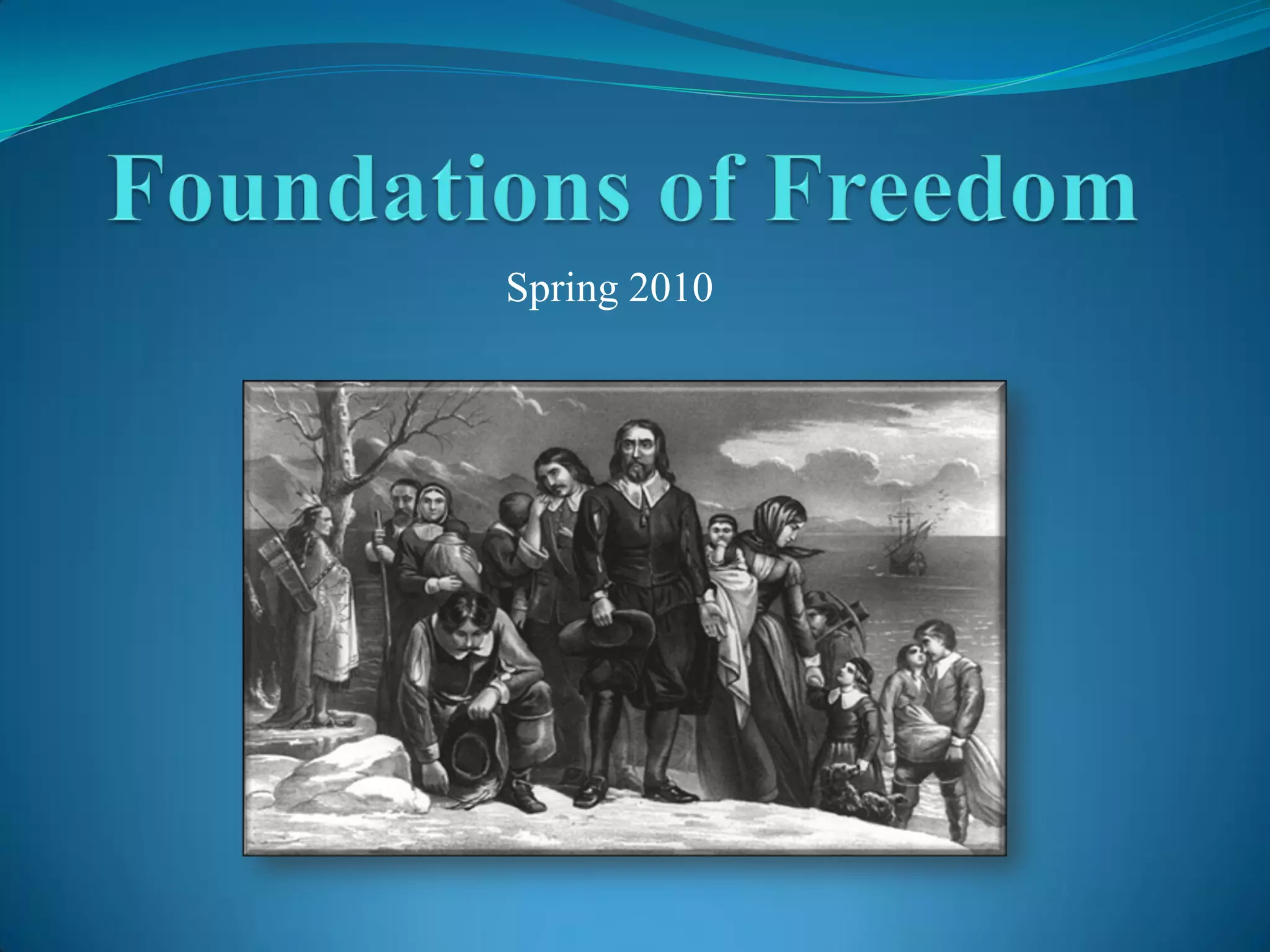 Foundations of Freedom

Spring 2010